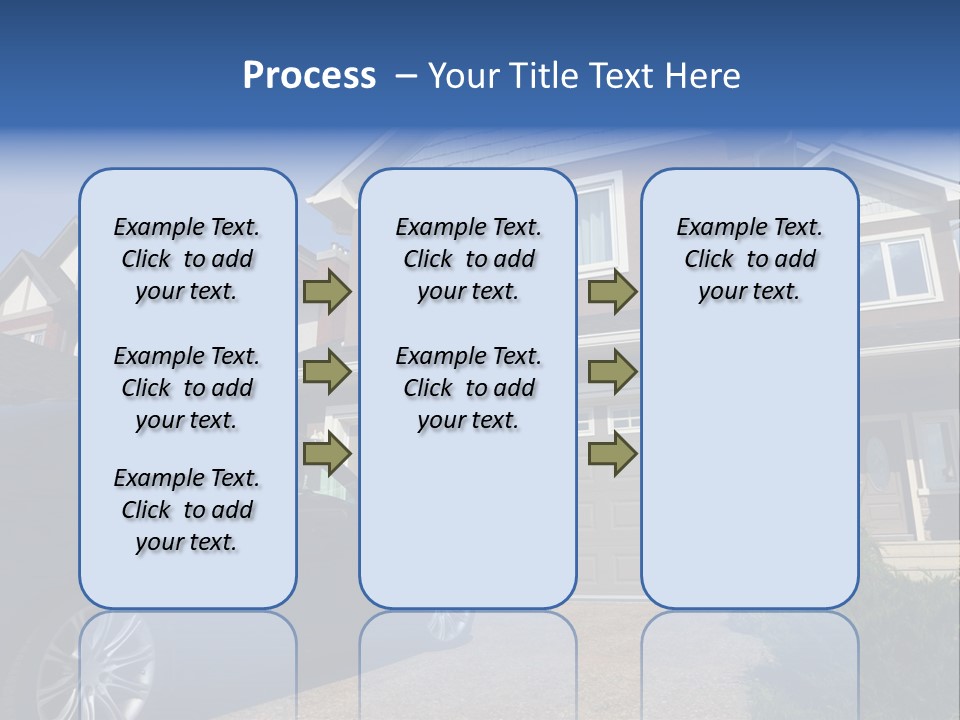 Process – Your Title Text Here

Example Text. Click to add your text.

Example Text. Click to add your text.

Example Text. Click to add your text.

Example Text. Click to add your text.

Example Text. Click to add your text.

Example Text. Click to add your text.